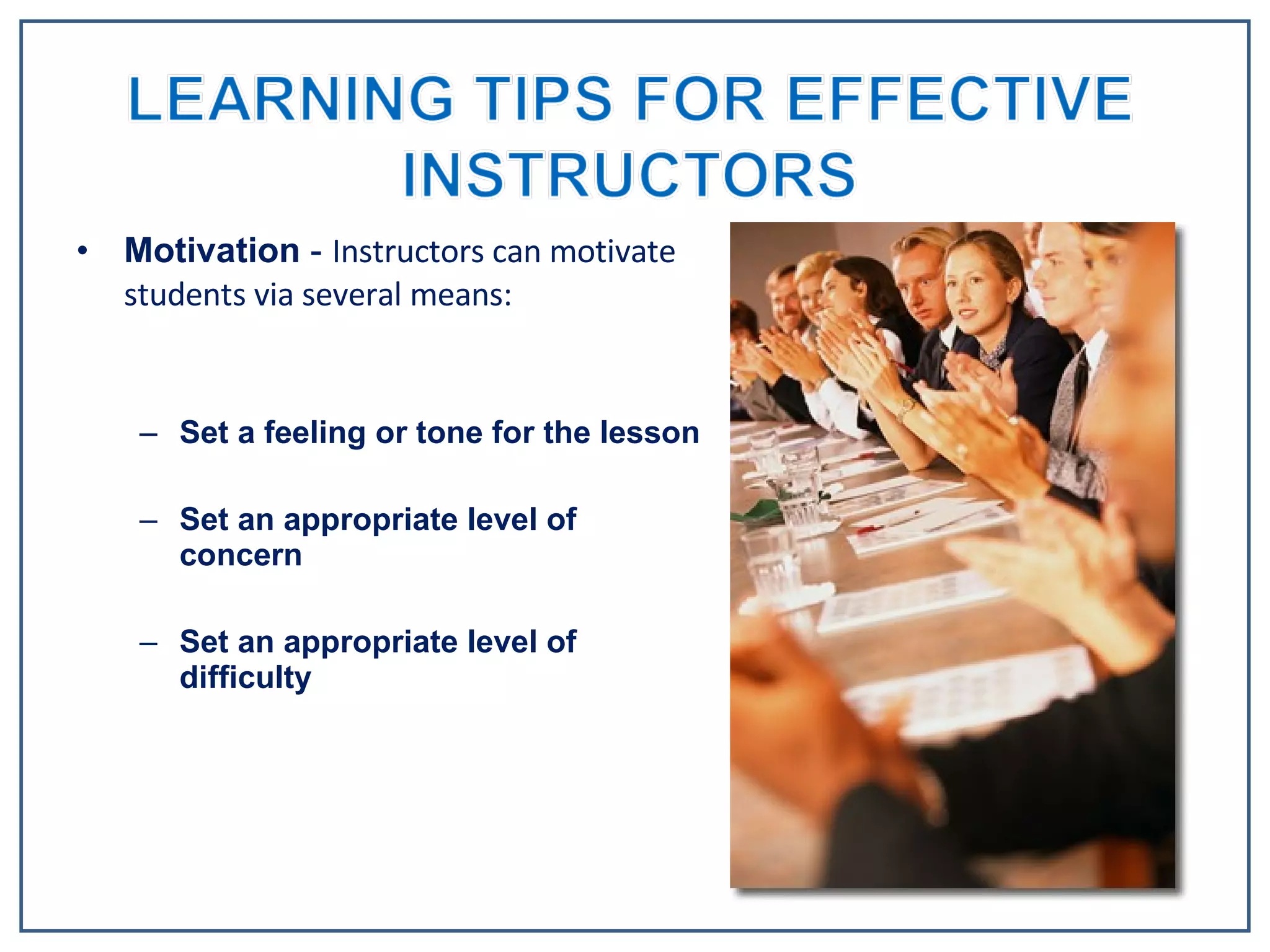 LEARNING TIPS FOR EFFECTIVE INSTRUCTORS

• Motivation - Instructors can motivate students via several means:

– Set a feeling or tone for the lesson

– Set an appropriate level of concern

– Set an appropriate level of difficulty